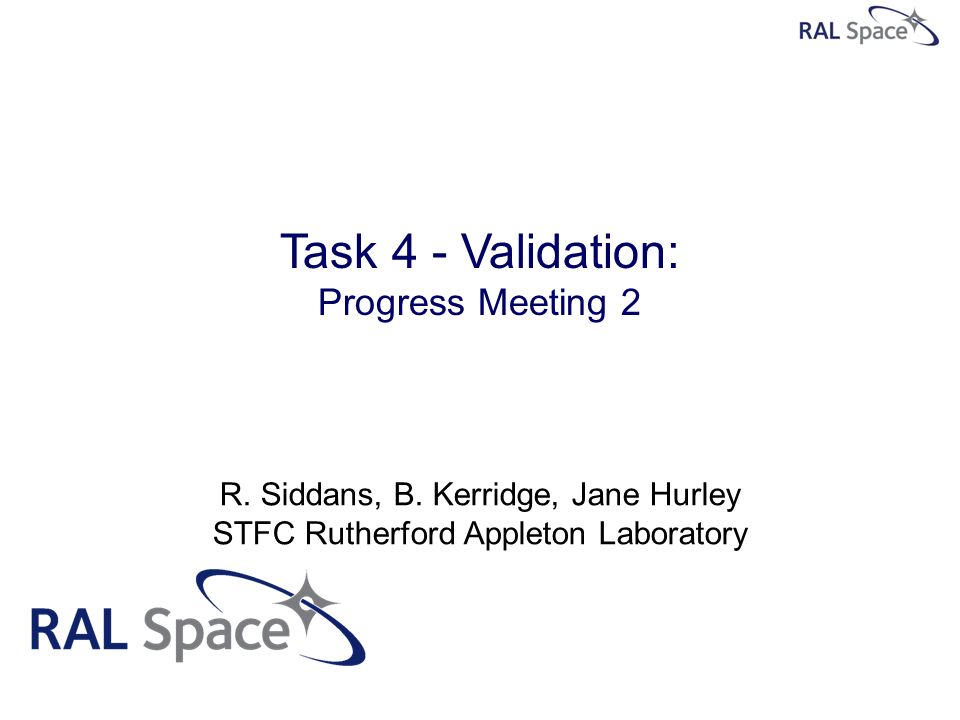 RAL Space

Task 4 - Validation:
Progress Meeting 2

R. Siddans, B. Kerridge, Jane Hurley
STFC Rutherford Appleton Laboratory

RAL Space